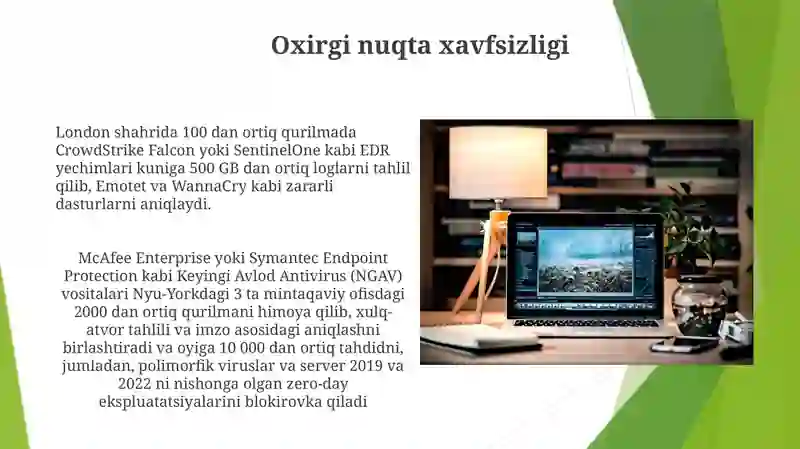 Oxirgi nuqta xavfsizligi

London shahrida 100 dan ortiq qurilmada CrowdStrike Falcon yoki SentinelOne kabi EDR yechimlari kuniga 500 GB dan ortiq loglarni tahlil qilib, Emotet va WannaCry kabi zararli dasturlarni aniqlaydi.

McAfee Enterprise yoki Symantec Endpoint Protection kabi Keyingi Avlod Antivirus (NGAV) vositalari Nyu-Yorkdagi 3 ta mintaqaviy ofisdagi 2000 dan ortiq qurilmani himoya qilib, xulq-atvor tahlili va imzo asosidagi aniqlashni birlashtiradi va oyiga 10 000 dan ortiq tahdidni, jumladan, polimorfik viruslar va server 2019 va 2022 ni nishonga olgan zero-day ekspluatatsiyalarini blokirovka qiladi